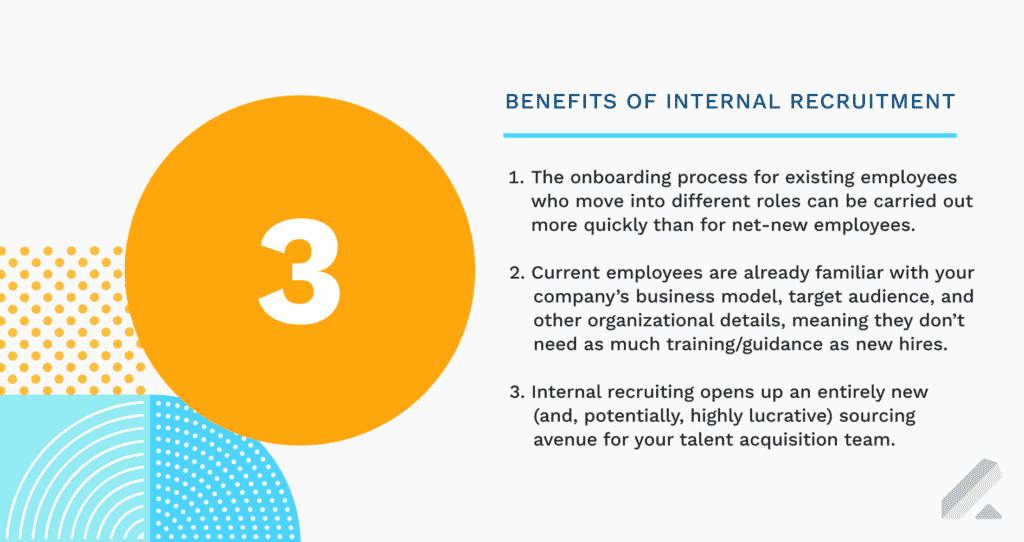 3

BENEFITS OF INTERNAL RECRUITMENT

1. The onboarding process for existing employees who move into different roles can be carried out more quickly than for net-new employees.

2. Current employees are already familiar with your company's business model, target audience, and other organizational details, meaning they don't need as much training/guidance as new hires.

3. Internal recruiting opens up an entirely new (and, potentially, highly lucrative) sourcing avenue for your talent acquisition team.